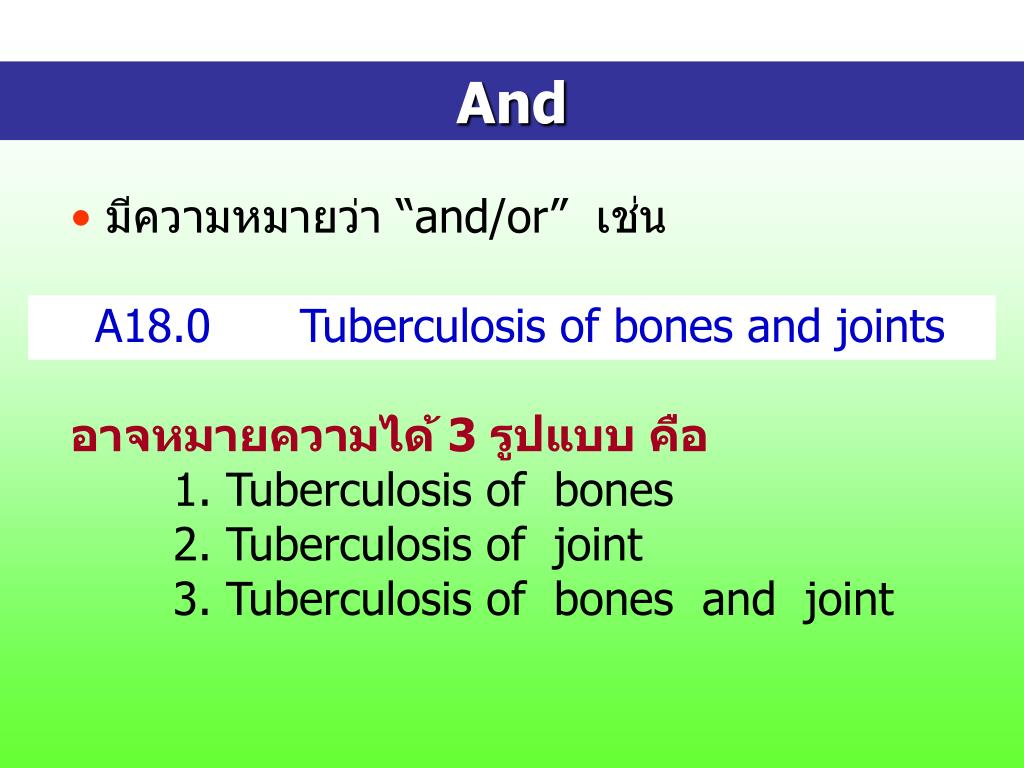 And

• มีความหมายว่า “and/or” เช่น

A18.0 Tuberculosis of bones and joints

อาจหมายความได้ 3 รูปแบบ คือ

1. Tuberculosis of bones
2. Tuberculosis of joint
3. Tuberculosis of bones and joint